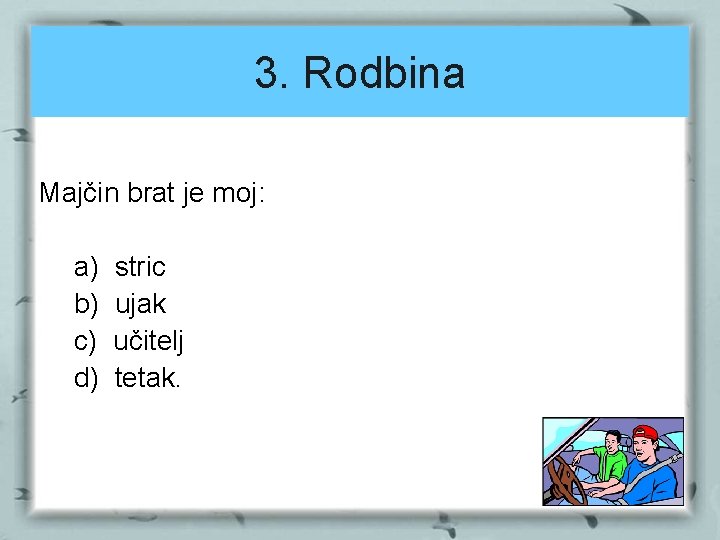 3. Rodbina

Majčin brat je moj:

a) stric
b) ujak
c) učitelj
d) tetak.